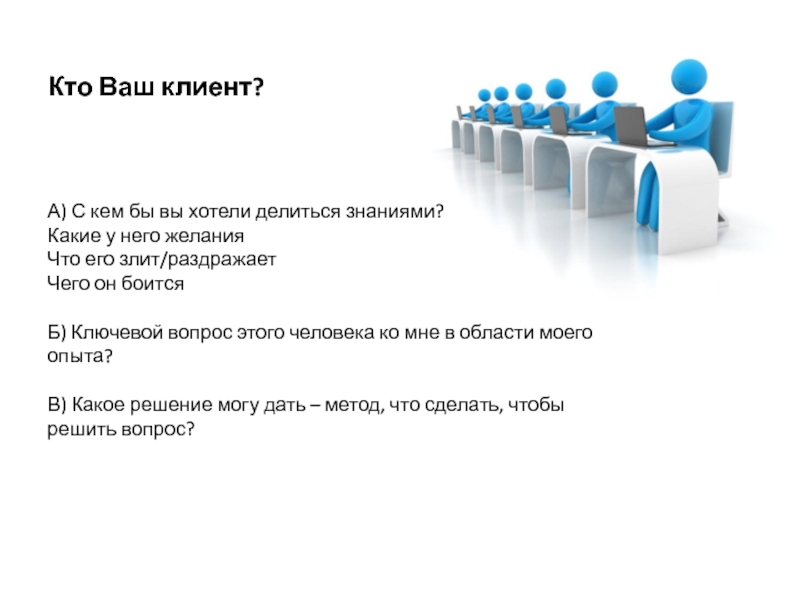 Кто Ваш клиент?

А) С кем бы вы хотели делиться знаниями?
Какие у него желания
Что его злит/раздражает
Чего он боится

Б) Ключевой вопрос этого человека ко мне в области моего опыта?

В) Какое решение могу дать – метод, что сделать, чтобы решить вопрос?